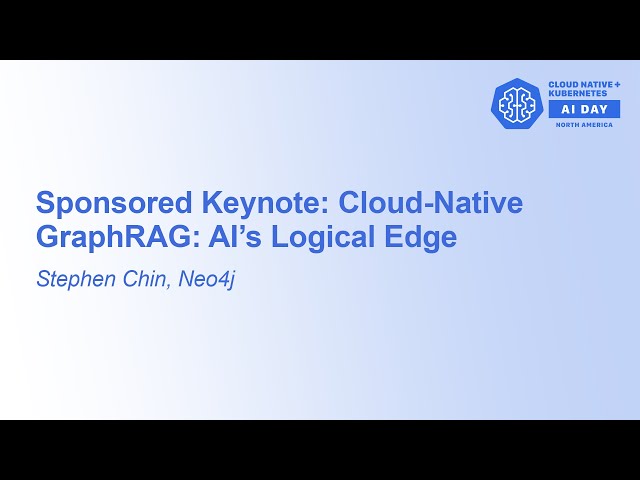 CLOUD NATIVE + KUBERNETES
AI DAY
NORTH AMERICA

Sponsored Keynote: Cloud-Native GraphRAG: AI's Logical Edge

Stephen Chin, Neo4j